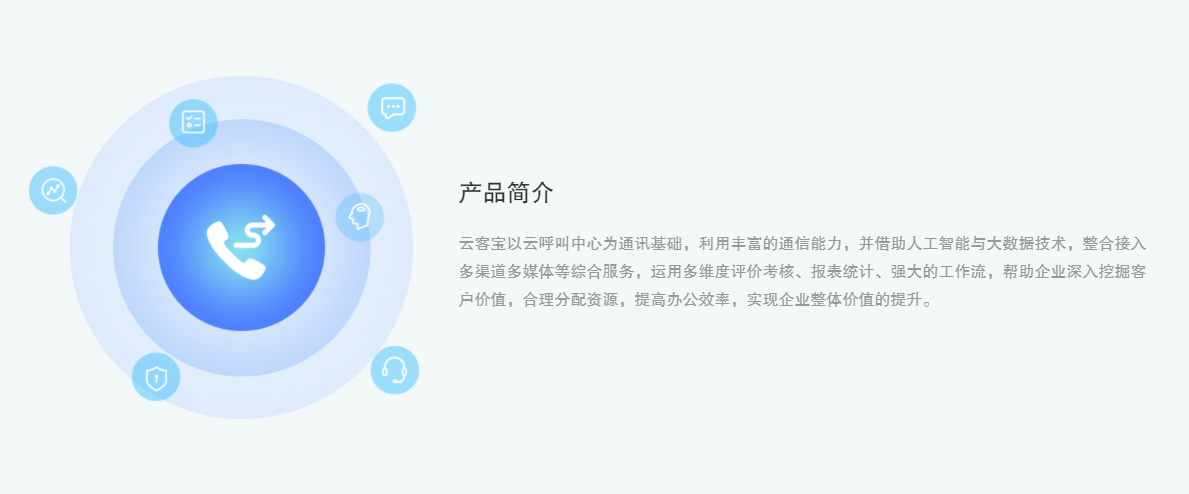 产品简介

云客宝以云呼叫中心为通讯基础，利用丰富的通信能力，并借助人工智能与大数据技术，整合接入多渠道多媒体等综合服务，运用多维度评价考核、报表统计、强大的工作流，帮助企业深入挖掘客户价值，合理分配资源，提高办公效率，实现企业整体价值的提升。